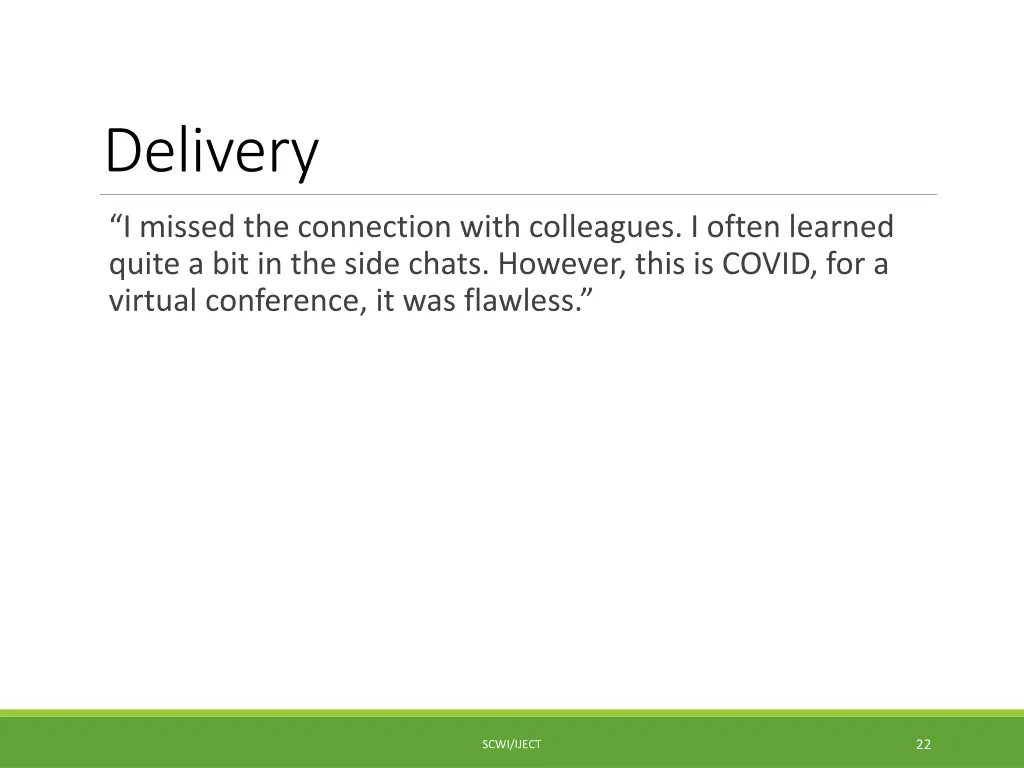 Delivery

“I missed the connection with colleagues. I often learned quite a bit in the side chats. However, this is COVID, for a virtual conference, it was flawless.”

SCWI/IJECT

22